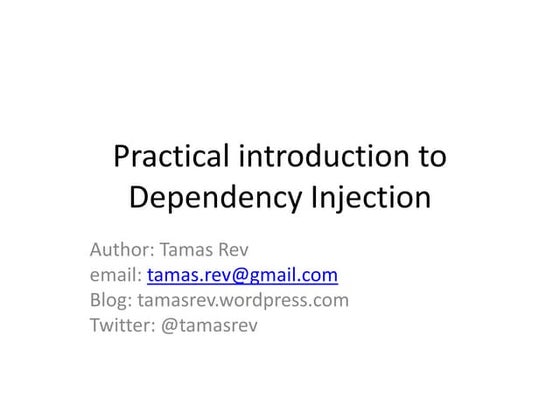 Practical introduction to Dependency Injection

Author: Tamas Rev
email: tamas.rev@gmail.com
Blog: tamasrev.wordpress.com
Twitter: @tamasrev